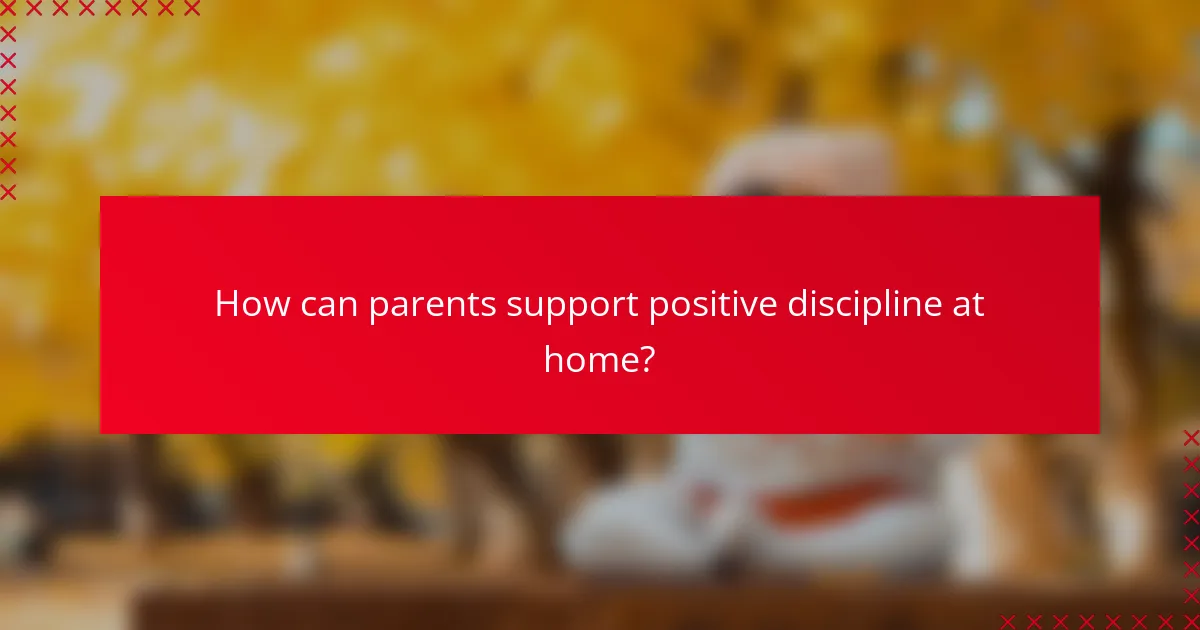 How can parents support positive discipline at home?